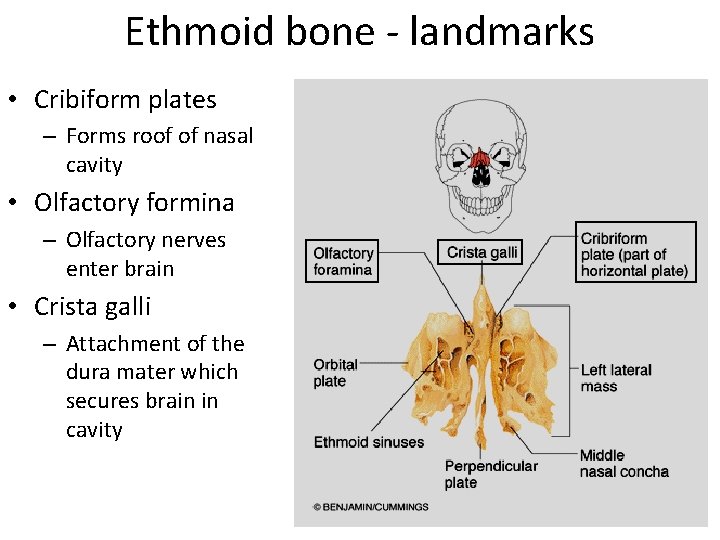 Ethmoid bone - landmarks

• Cribiform plates
– Forms roof of nasal cavity
• Olfactory formina
– Olfactory nerves enter brain
• Crista galli
– Attachment of the dura mater which secures brain in cavity

Olfactory foramina

Crista galli

Cribriform plate (part of horizontal plate)

Orbital plate

Left lateral mass

Ethmoid sinuses

Perpendicular plate

Middle nasal concha

© BENJAMIN/CUMMINGS